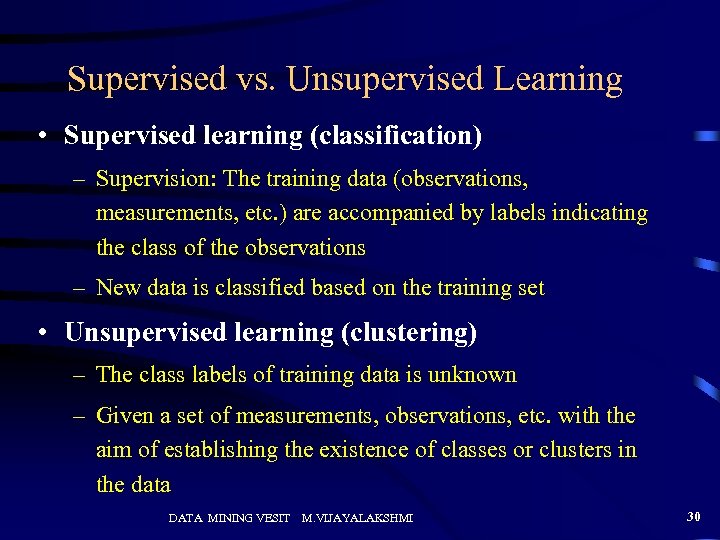 Supervised vs. Unsupervised Learning

• Supervised learning (classification)

– Supervision: The training data (observations, measurements, etc.) are accompanied by labels indicating the class of the observations

– New data is classified based on the training set

• Unsupervised learning (clustering)

– The class labels of training data is unknown

– Given a set of measurements, observations, etc. with the aim of establishing the existence of classes or clusters in the data

DATA MINING VESIT M.VIJAYALAKSHMI

30